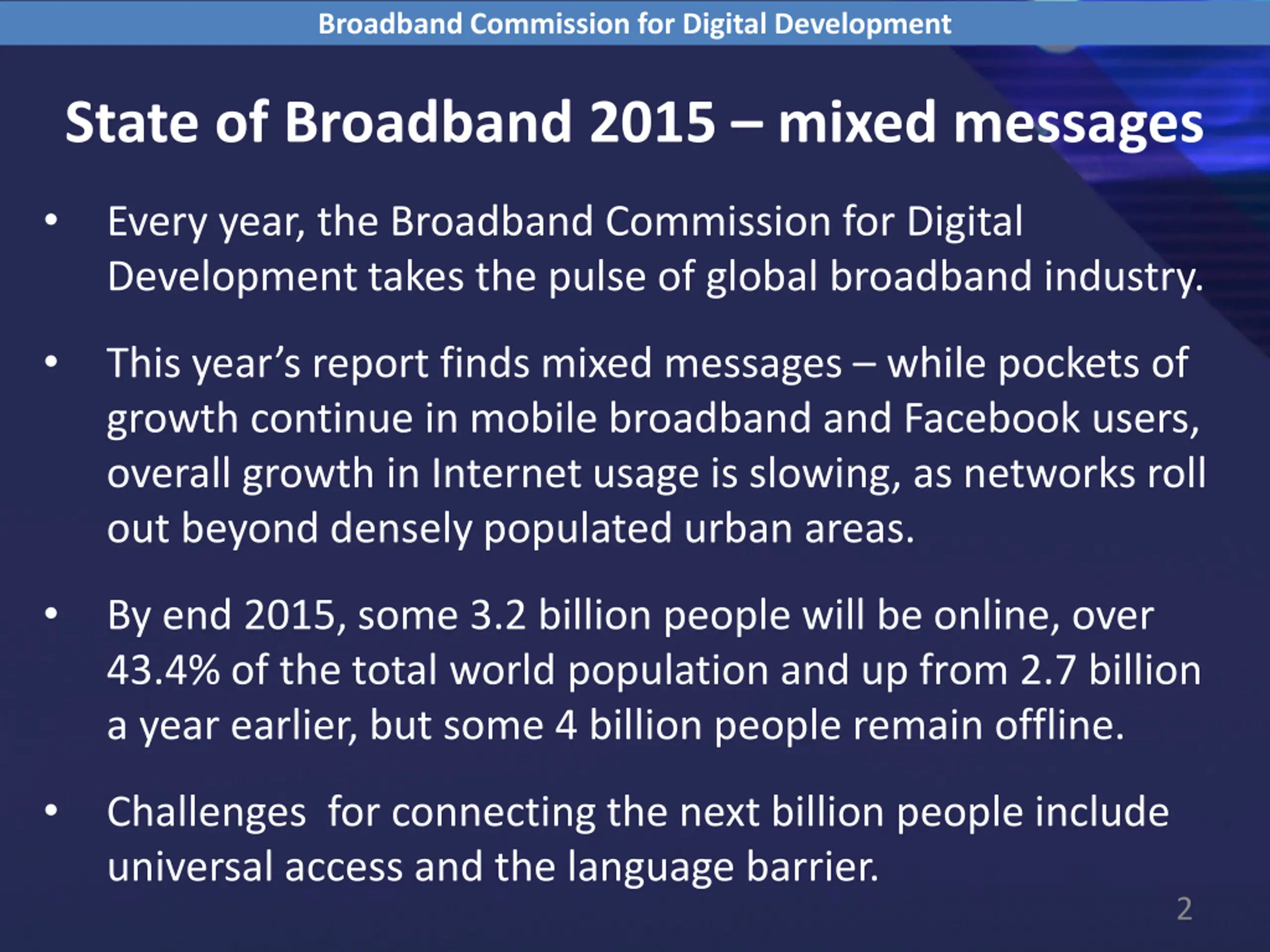 Broadband Commission for Digital Development

State of Broadband 2015 – mixed messages

• Every year, the Broadband Commission for Digital Development takes the pulse of global broadband industry.

• This year's report finds mixed messages – while pockets of growth continue in mobile broadband and Facebook users, overall growth in Internet usage is slowing, as networks roll out beyond densely populated urban areas.

• By end 2015, some 3.2 billion people will be online, over 43.4% of the total world population and up from 2.7 billion a year earlier, but some 4 billion people remain offline.

• Challenges for connecting the next billion people include universal access and the language barrier.

2